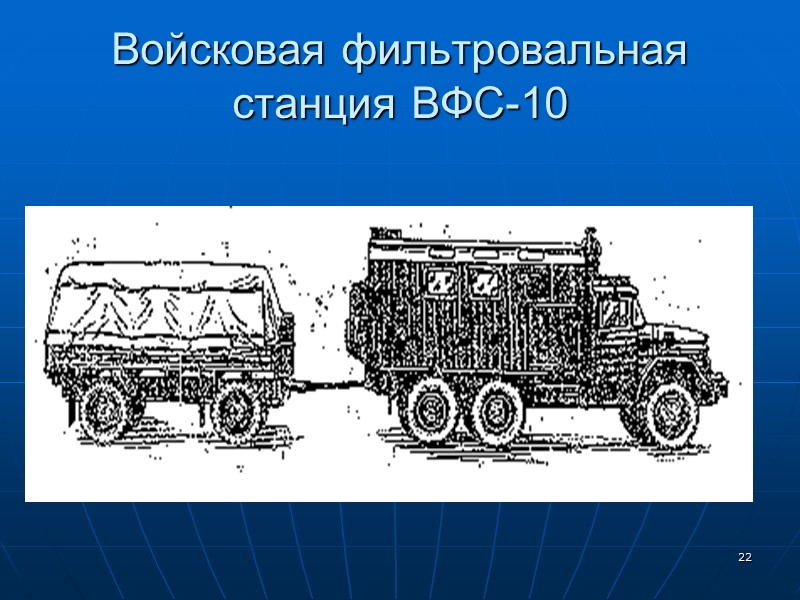 Войсковая фильтровальная станция ВФС-10

22